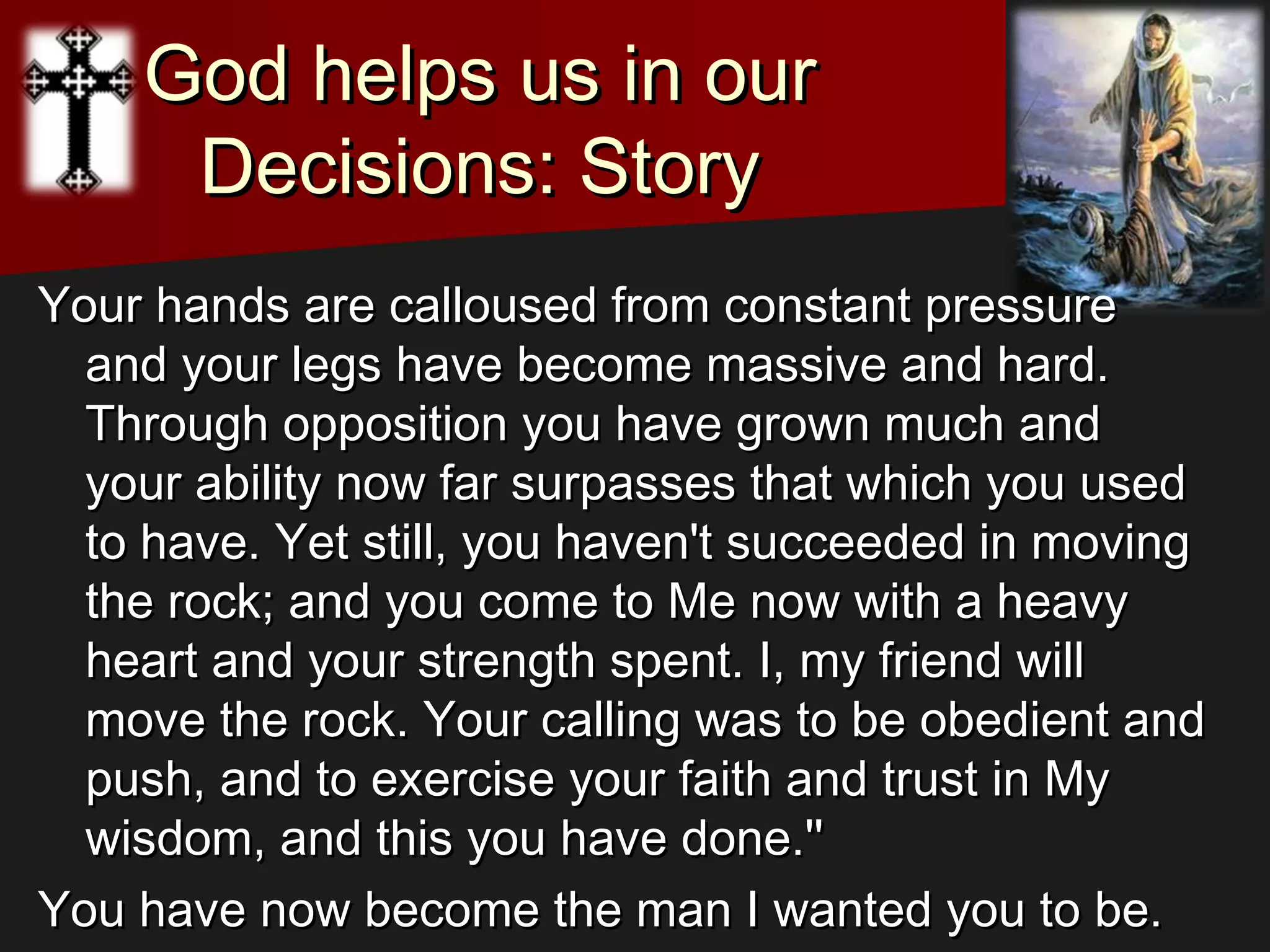 God helps us in our Decisions: Story

Your hands are calloused from constant pressure and your legs have become massive and hard. Through opposition you have grown much and your ability now far surpasses that which you used to have. Yet still, you haven't succeeded in moving the rock; and you come to Me now with a heavy heart and your strength spent. I, my friend will move the rock. Your calling was to be obedient and push, and to exercise your faith and trust in My wisdom, and this you have done."

You have now become the man I wanted you to be.